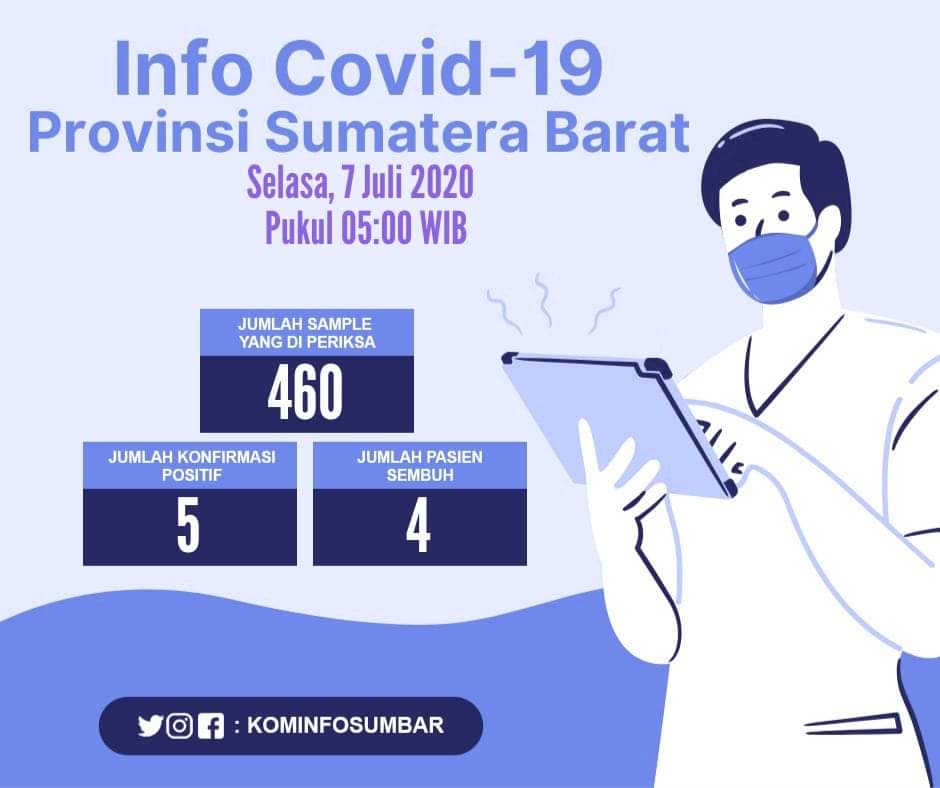 Info Covid-19
Provinsi Sumatera Barat
Selasa, 7 Juli 2020
Pukul 05:00 WIB

JUMLAH SAMPLE YANG DI PERIKSA
460

JUMLAH KONFIRMASI POSITIF
5

JUMLAH PASIEN SEMBUH
4

: KOMINFOSUMBAR